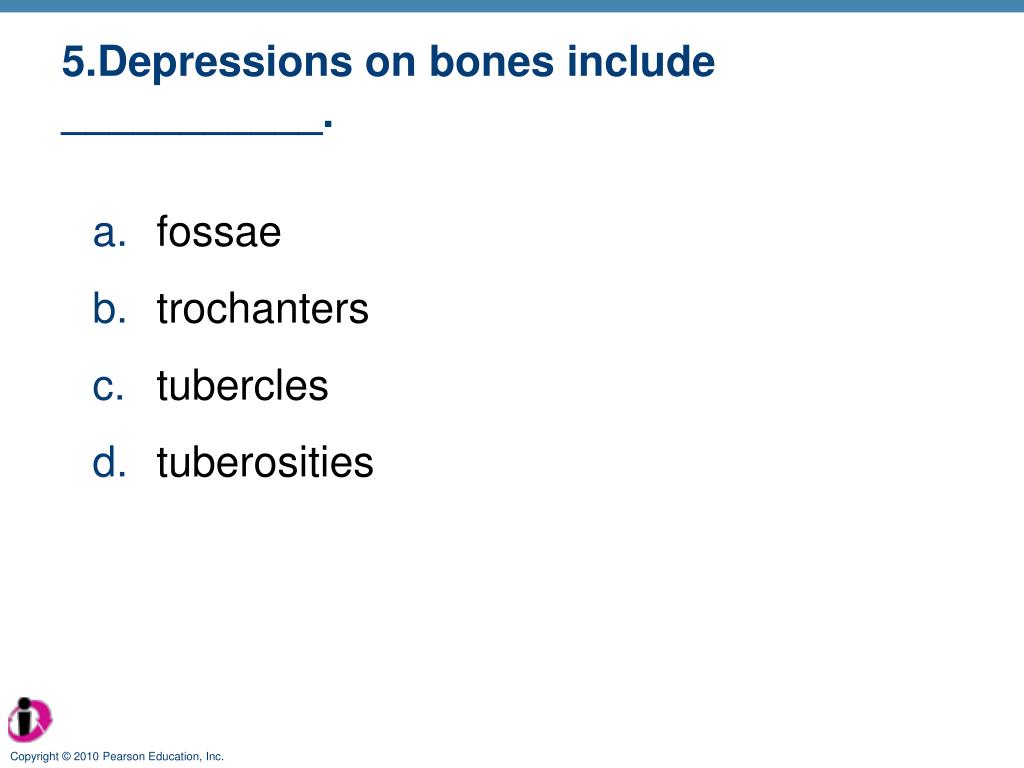 5.Depressions on bones include __________.

a. fossae
b. trochanters
c. tubercles
d. tuberosities

Copyright © 2010 Pearson Education, Inc.